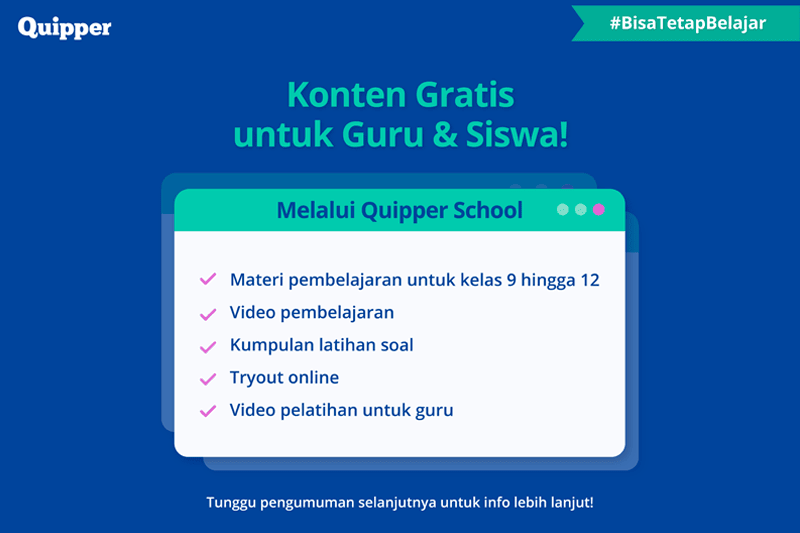 Quipper

#BisaTetapBelajar

Konten Gratis untuk Guru & Siswa!

Melalui Quipper School

Materi pembelajaran untuk kelas 9 hingga 12

Video pembelajaran

Kumpulan latihan soal

Tryout online

Video pelatihan untuk guru

Tunggu pengumuman selanjutnya untuk info lebih lanjut!